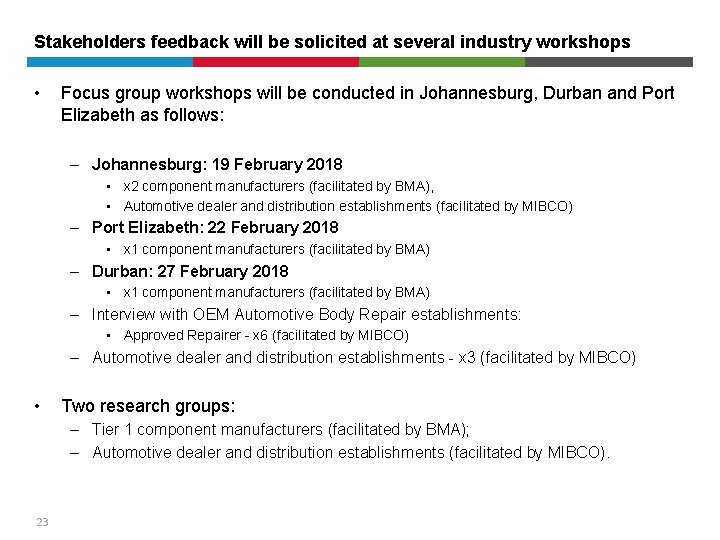 Stakeholders feedback will be solicited at several industry workshops

• Focus group workshops will be conducted in Johannesburg, Durban and Port Elizabeth as follows:

– Johannesburg: 19 February 2018
  • x2 component manufacturers (facilitated by BMA),
  • Automotive dealer and distribution establishments (facilitated by MIBCO)
– Port Elizabeth: 22 February 2018
  • x1 component manufacturers (facilitated by BMA)
– Durban: 27 February 2018
  • x1 component manufacturers (facilitated by BMA)
– Interview with OEM Automotive Body Repair establishments:
  • Approved Repairer - x6 (facilitated by MIBCO)
– Automotive dealer and distribution establishments - x3 (facilitated by MIBCO)

• Two research groups:
– Tier 1 component manufacturers (facilitated by BMA);
– Automotive dealer and distribution establishments (facilitated by MIBCO).

23